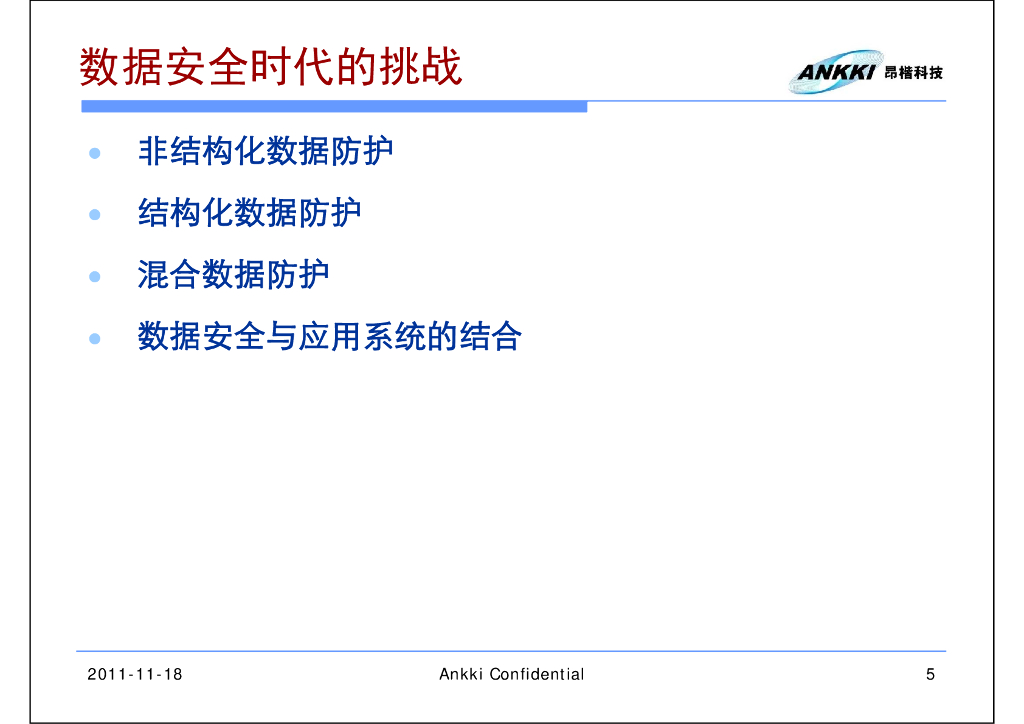 数据安全时代的挑战

ANKKI 昂楷科技

- 非结构化数据防护
- 结构化数据防护
- 混合数据防护
- 数据安全与应用系统的结合

2011-11-18 Ankki Confidential 5